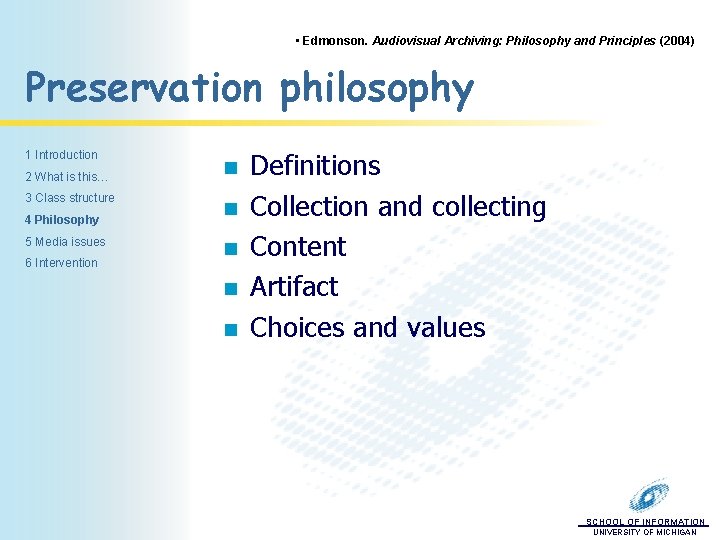 • Edmonson. Audiovisual Archiving: Philosophy and Principles (2004)

Preservation philosophy

1 Introduction
2 What is this…
3 Class structure
4 Philosophy
5 Media issues
6 Intervention

- Definitions
- Collection and collecting
- Content
- Artifact
- Choices and values

SCHOOL OF INFORMATION
UNIVERSITY OF MICHIGAN